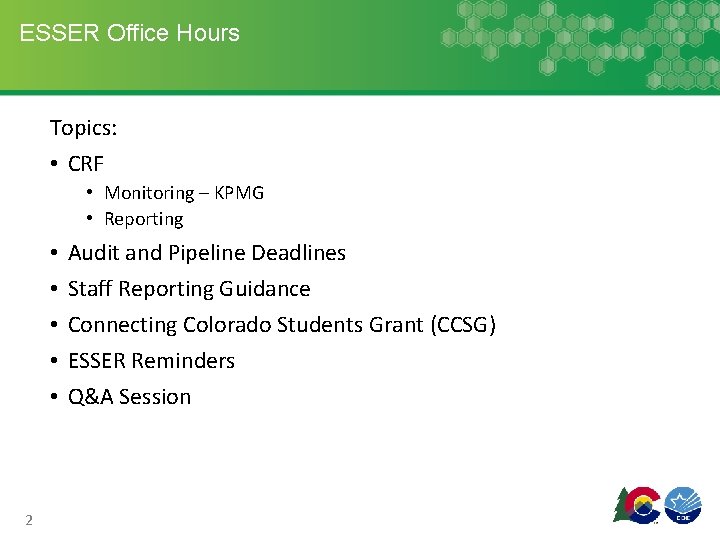 ESSER Office Hours

Topics:

• CRF
  • Monitoring – KPMG
  • Reporting
• Audit and Pipeline Deadlines
• Staff Reporting Guidance
• Connecting Colorado Students Grant (CCSG)
• ESSER Reminders
• Q&A Session

2

CDE